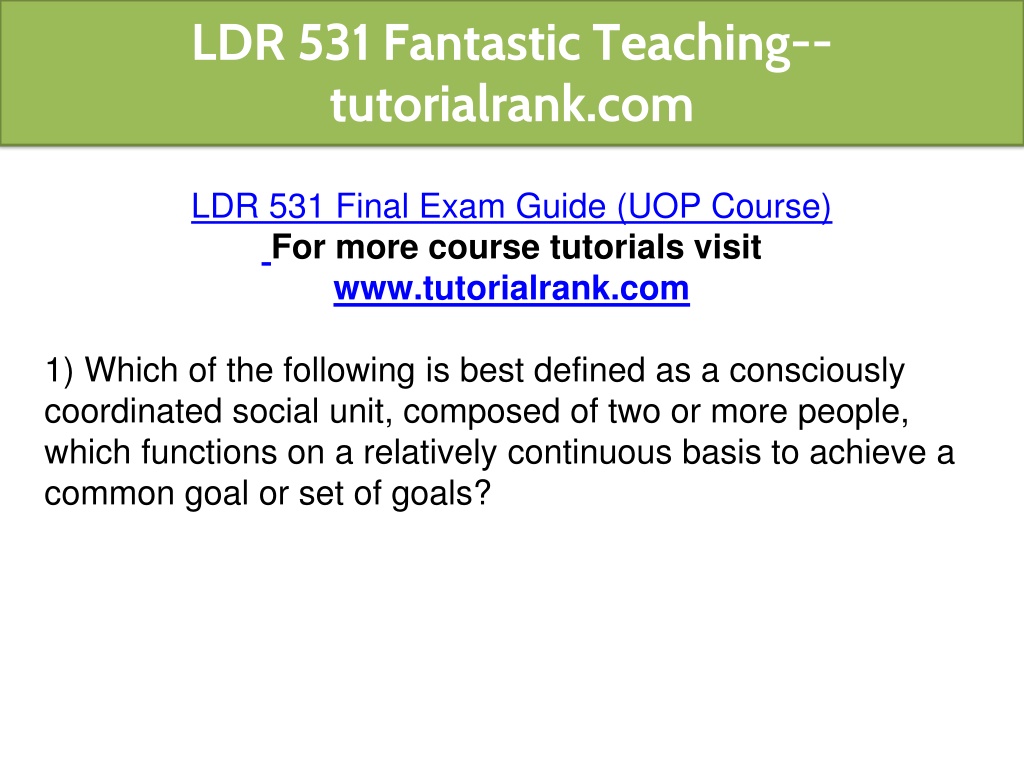 LDR 531 Fantastic Teaching--tutorialrank.com

LDR 531 Final Exam Guide (UOP Course)
For more course tutorials visit
www.tutorialrank.com

1) Which of the following is best defined as a consciously coordinated social unit, composed of two or more people, which functions on a relatively continuous basis to achieve a common goal or set of goals?